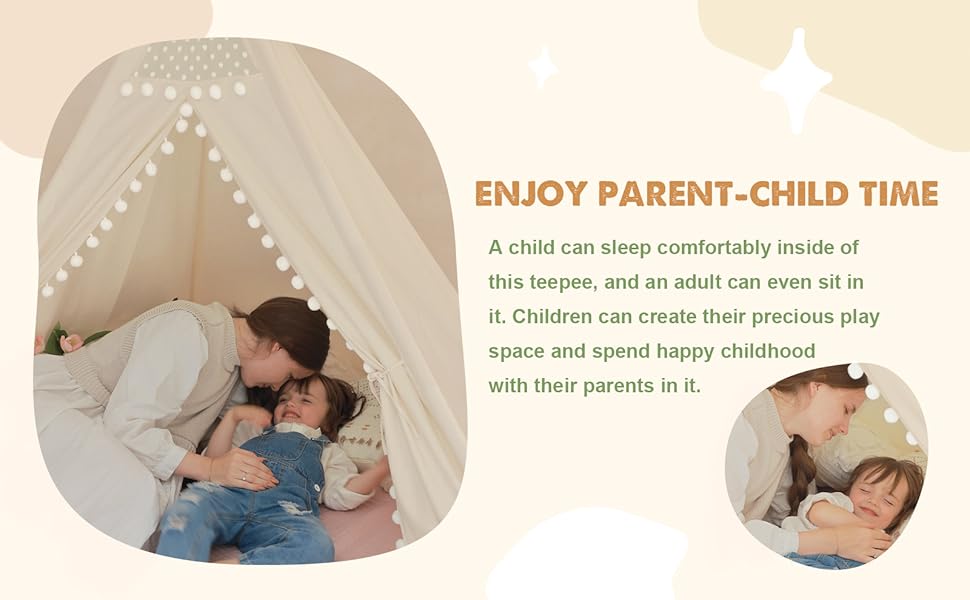 ENJOY PARENT-CHILD TIME

A child can sleep comfortably inside of this teepee, and an adult can even sit in it. Children can create their precious play space and spend happy childhood with their parents in it.